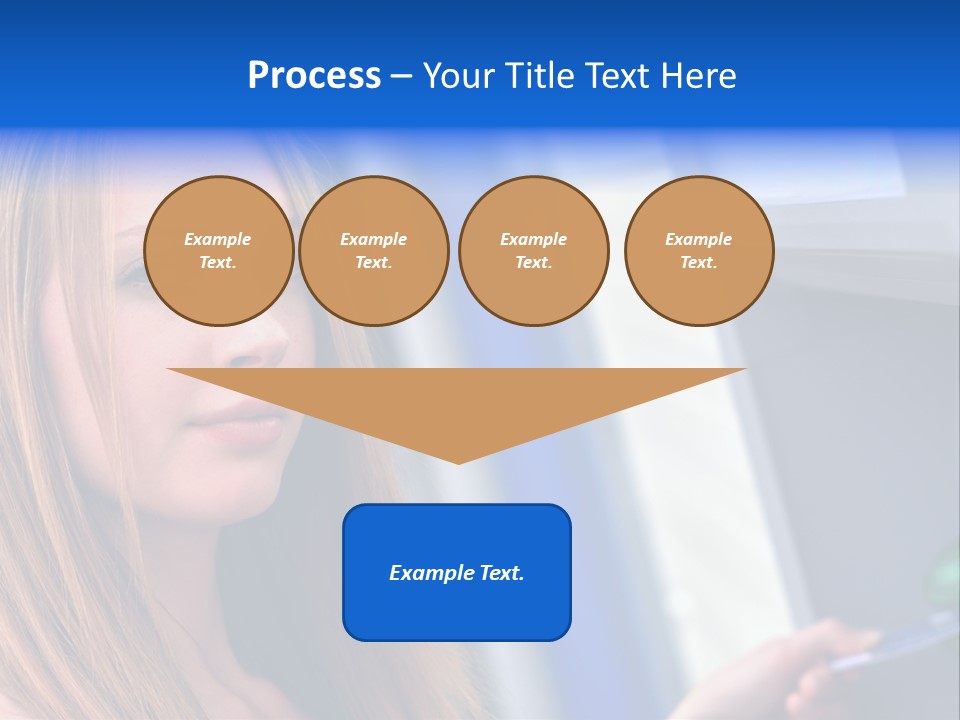 Process – Your Title Text Here

Example Text.

Example Text.

Example Text.

Example Text.

Example Text.